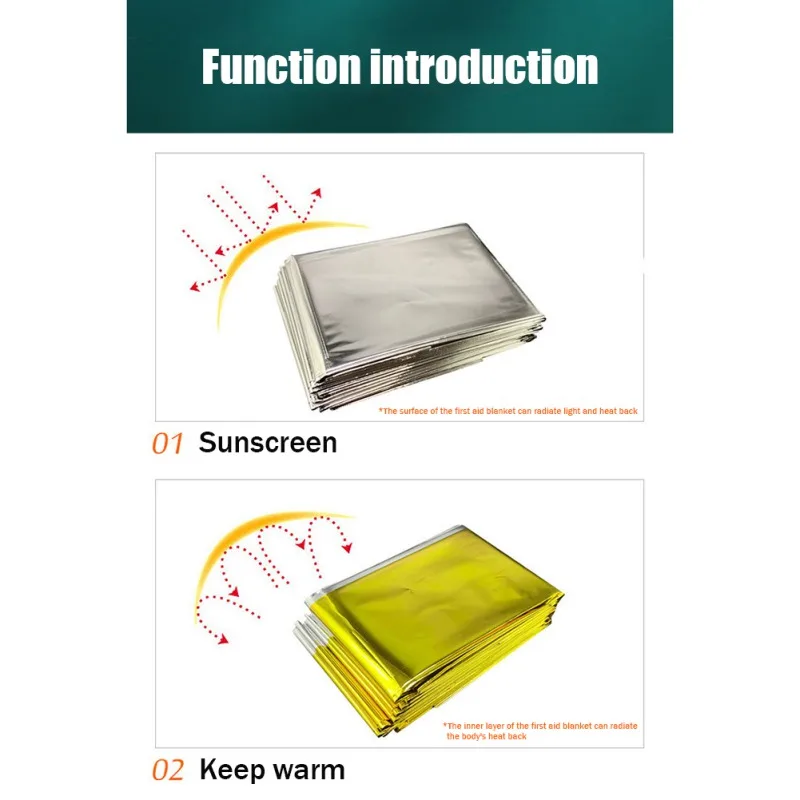 Function introduction

*The surface of the first aid blanket can radiate light and heat back

01 Sunscreen

*The inner layer of the first aid blanket can radiate the body's heat back

02 Keep warm